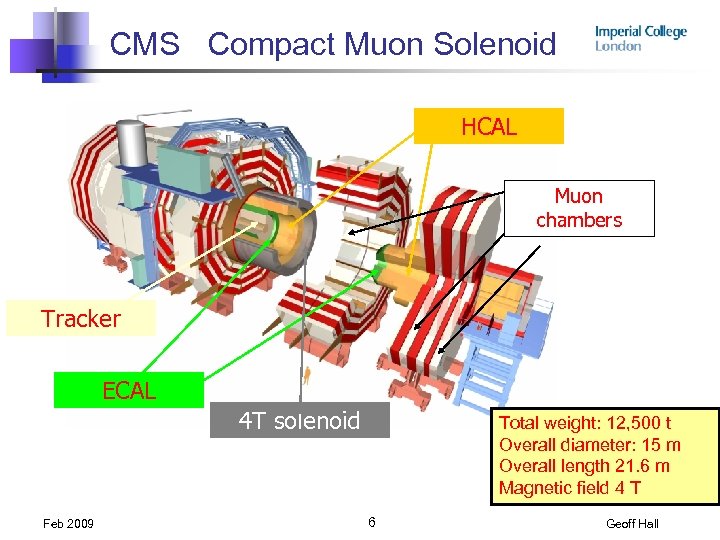 CMS Compact Muon Solenoid

Imperial College London

HCAL

Muon chambers

Tracker

ECAL

4T solenoid

Total weight: 12,500 t
Overall diameter: 15 m
Overall length 21.6 m
Magnetic field 4 T

Feb 2009

6

Geoff Hall